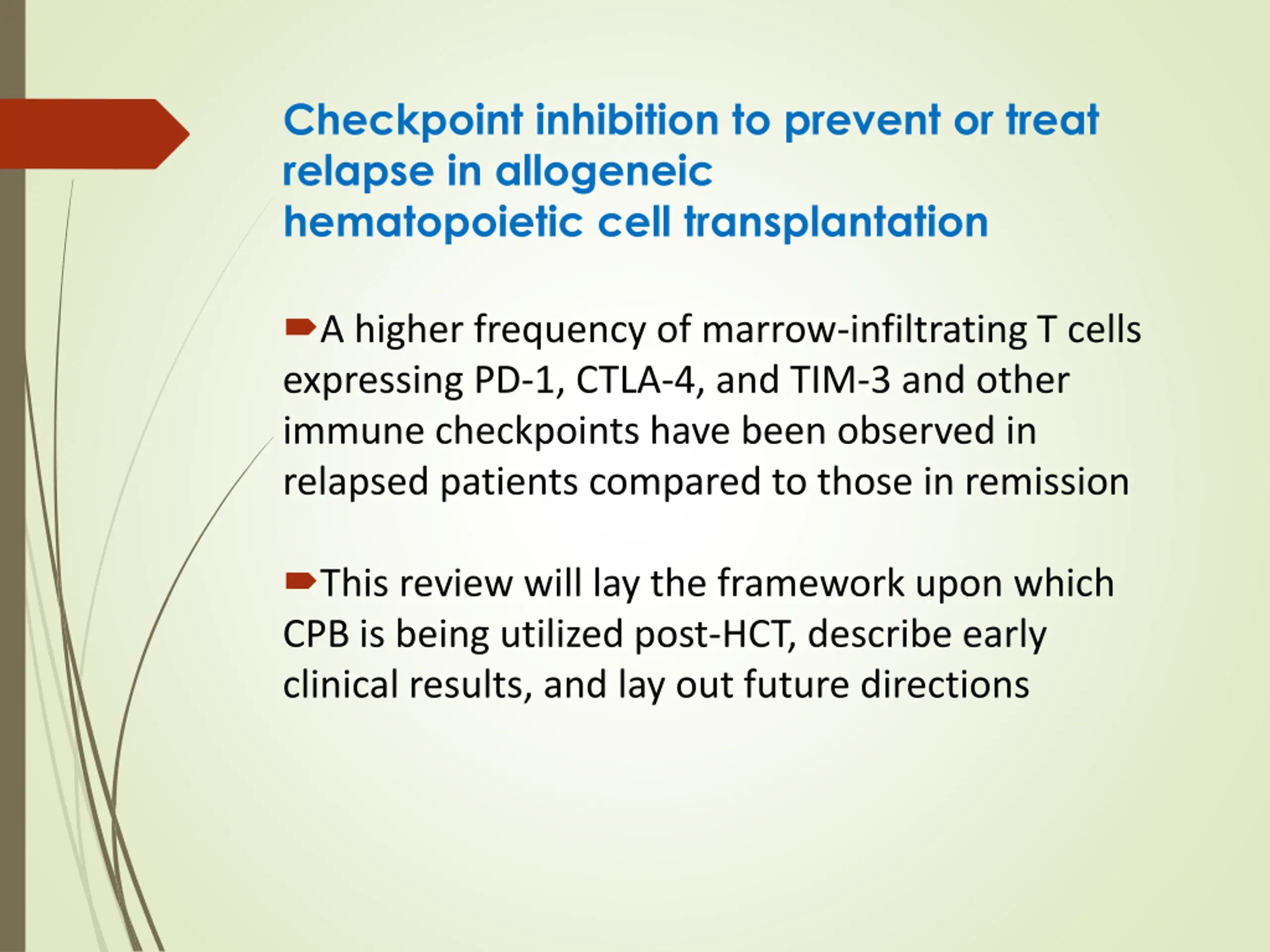 Checkpoint inhibition to prevent or treat relapse in allogeneic hematopoietic cell transplantation

A higher frequency of marrow-infiltrating T cells expressing PD-1, CTLA-4, and TIM-3 and other immune checkpoints have been observed in relapsed patients compared to those in remission

This review will lay the framework upon which CPB is being utilized post-HCT, describe early clinical results, and lay out future directions